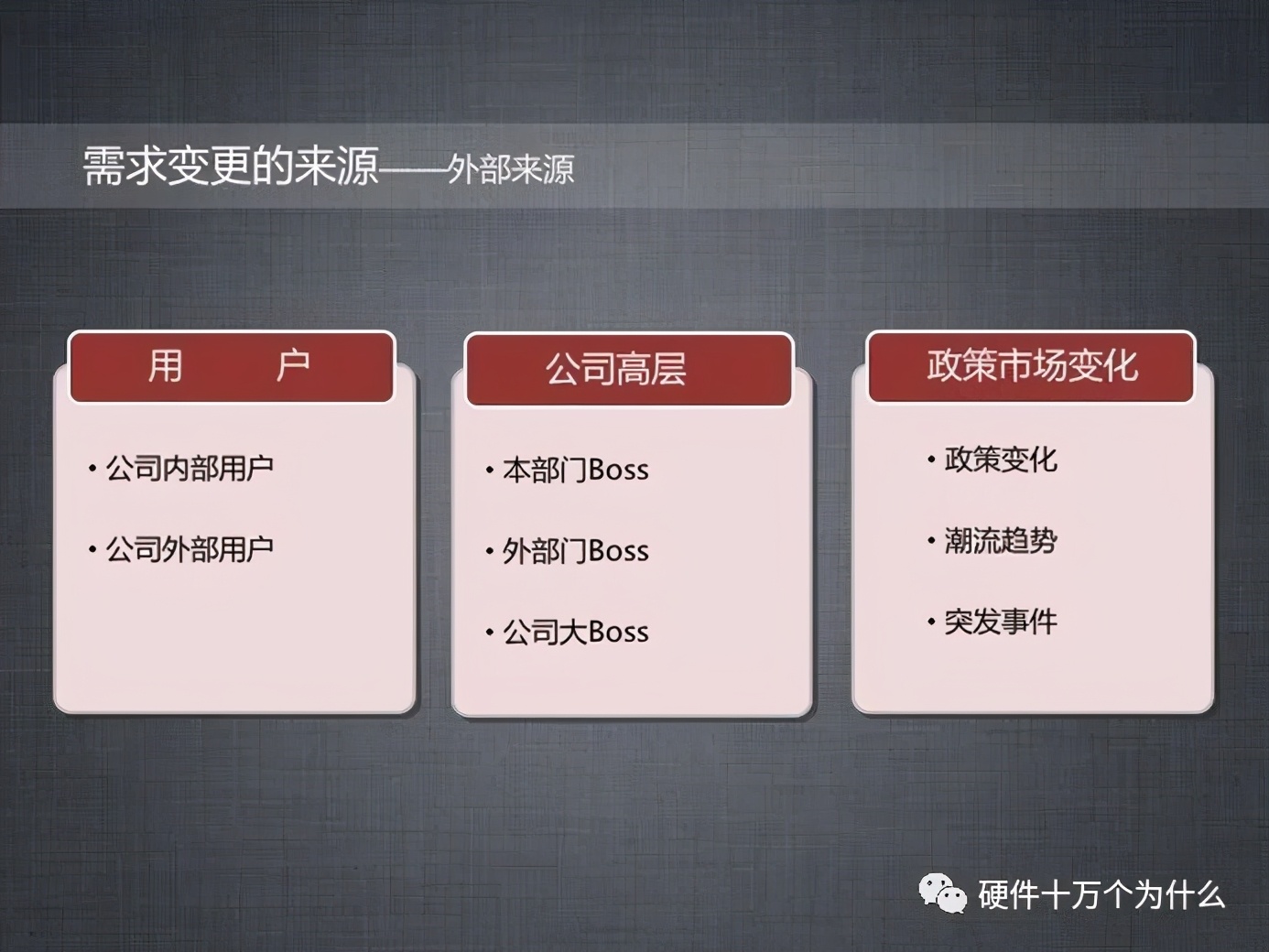 需求变更的来源——外部来源

用　户

• 公司内部用户
• 公司外部用户

公司高层

• 本部门Boss
• 外部门Boss
• 公司大Boss

政策市场变化

• 政策变化
• 潮流趋势
• 突发事件

硬件十万个为什么